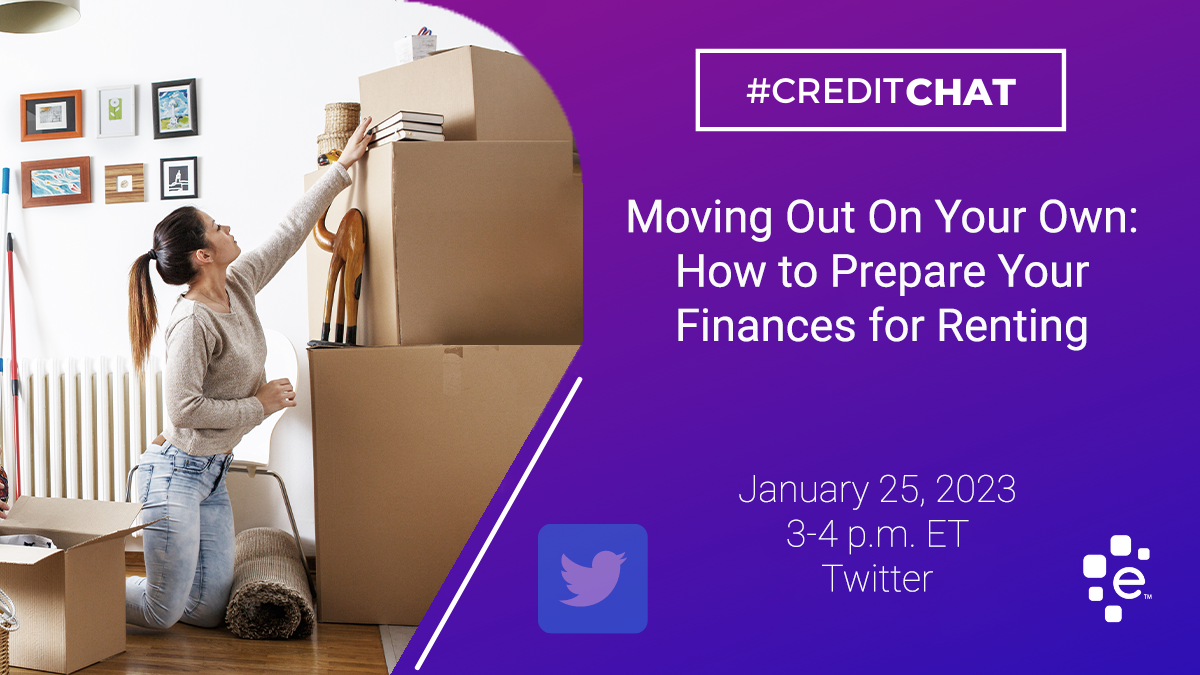 #CREDITCHAT

Moving Out On Your Own: How to Prepare Your Finances for Renting

January 25, 2023
3-4 p.m. ET
Twitter

e™